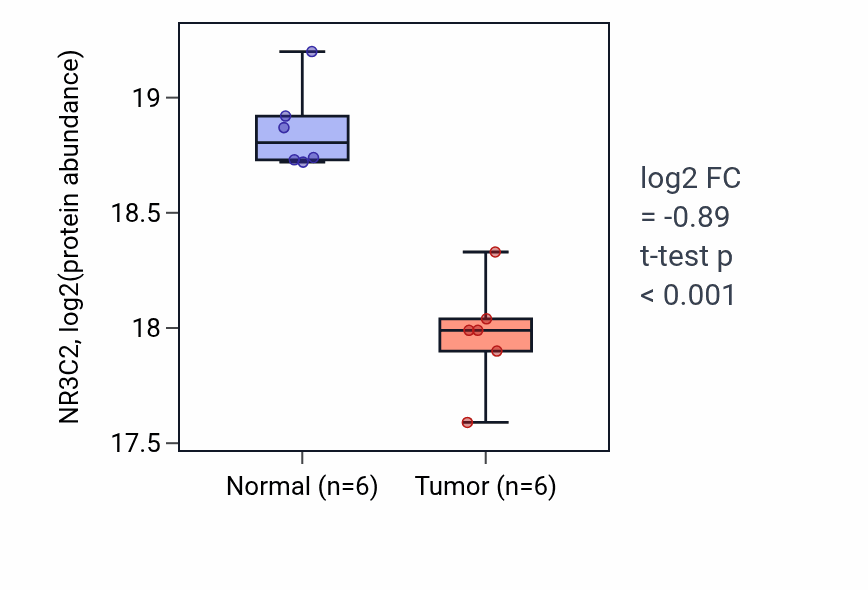 NR3C2, log2(protein abundance)

19
18.5
18
17.5

Normal (n=6)
Tumor (n=6)

log2 FC
= -0.89
t-test p
< 0.001